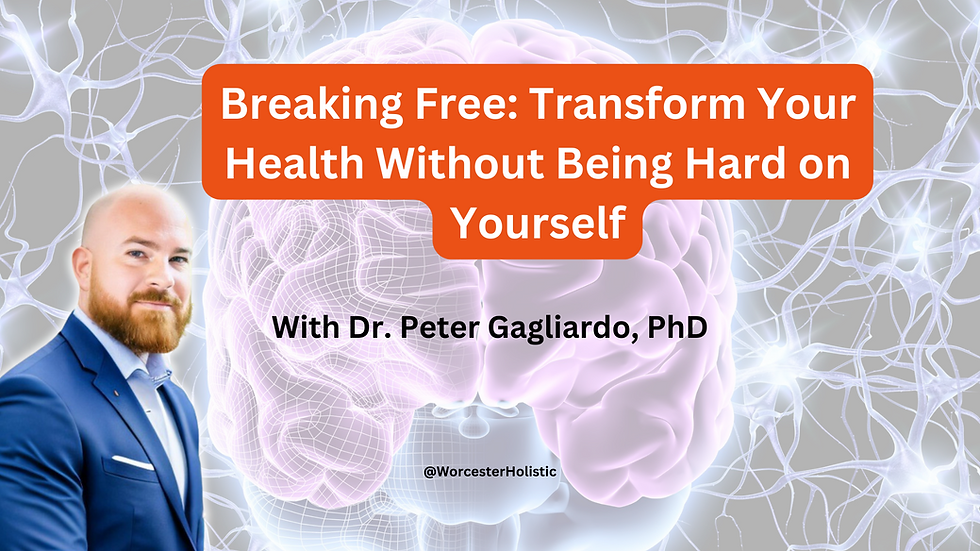 Breaking Free: Transform Your Health Without Being Hard on Yourself

With Dr. Peter Gagliardo, PhD

@WorcesterHolistic